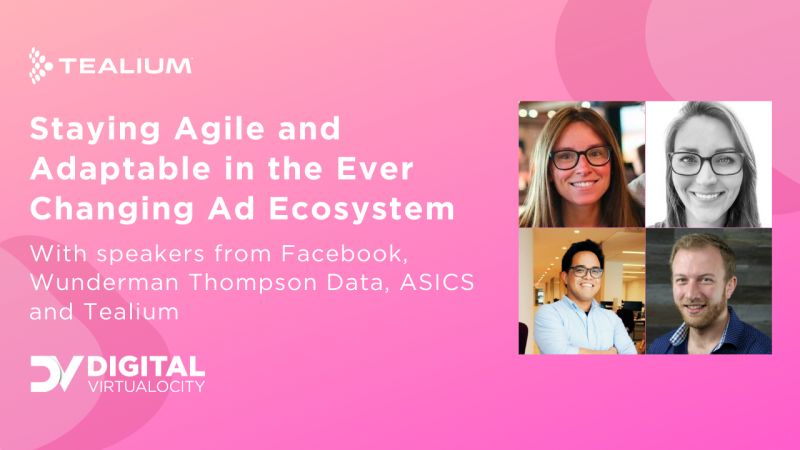 TEALIUM

Staying Agile and Adaptable in the Ever Changing Ad Ecosystem

With speakers from Facebook, Wunderman Thompson Data, ASICS and Tealium

DV DIGITAL VIRTUALOCITY